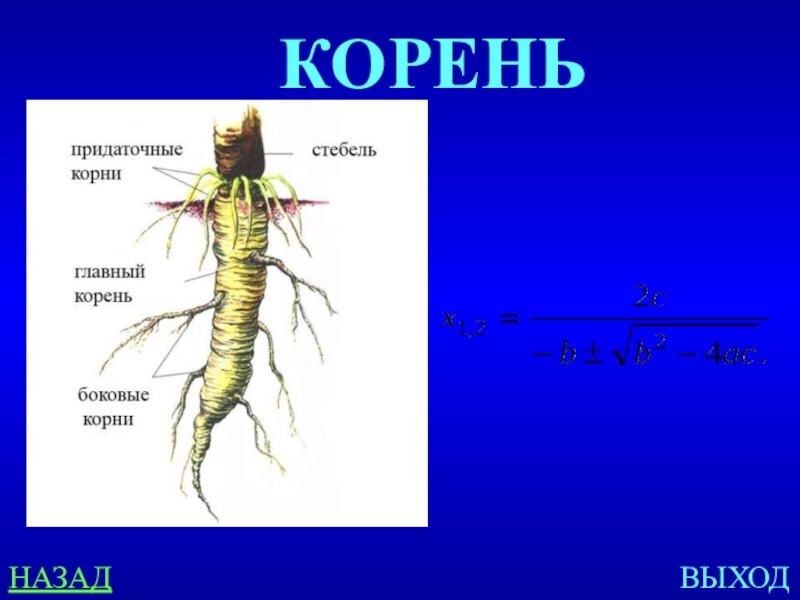 КОРЕНЬ

придаточные корни

стебель

главный корень

боковые корни

$x_{1,2} = \frac{2c}{-b \pm \sqrt{b^2 - 4ac}}.$

НАЗАД

ВЫХОД